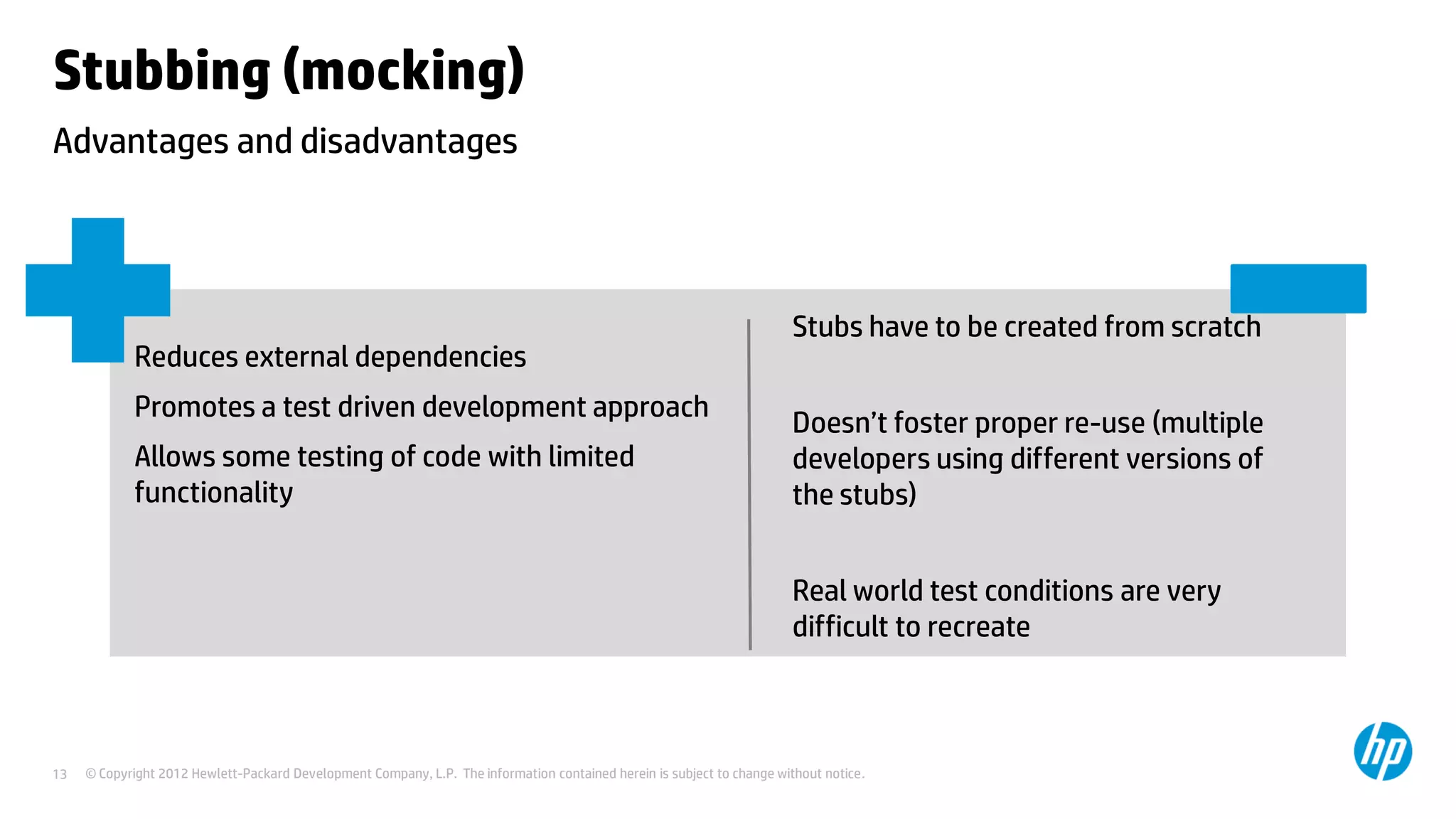 Stubbing (mocking)

Advantages and disadvantages

Reduces external dependencies

Promotes a test driven development approach

Allows some testing of code with limited functionality

Stubs have to be created from scratch

Doesn’t foster proper re-use (multiple developers using different versions of the stubs)

Real world test conditions are very difficult to recreate

13 © Copyright 2012 Hewlett-Packard Development Company, L.P. The information contained herein is subject to change without notice.

hp